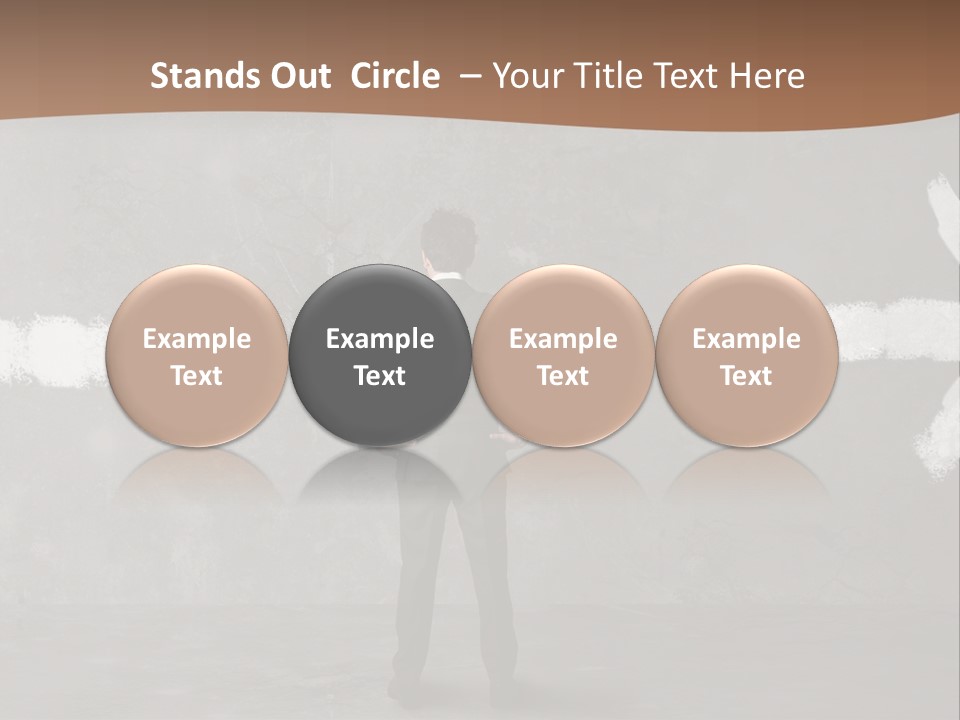 Stands Out Circle – Your Title Text Here

Example Text

Example Text

Example Text

Example Text